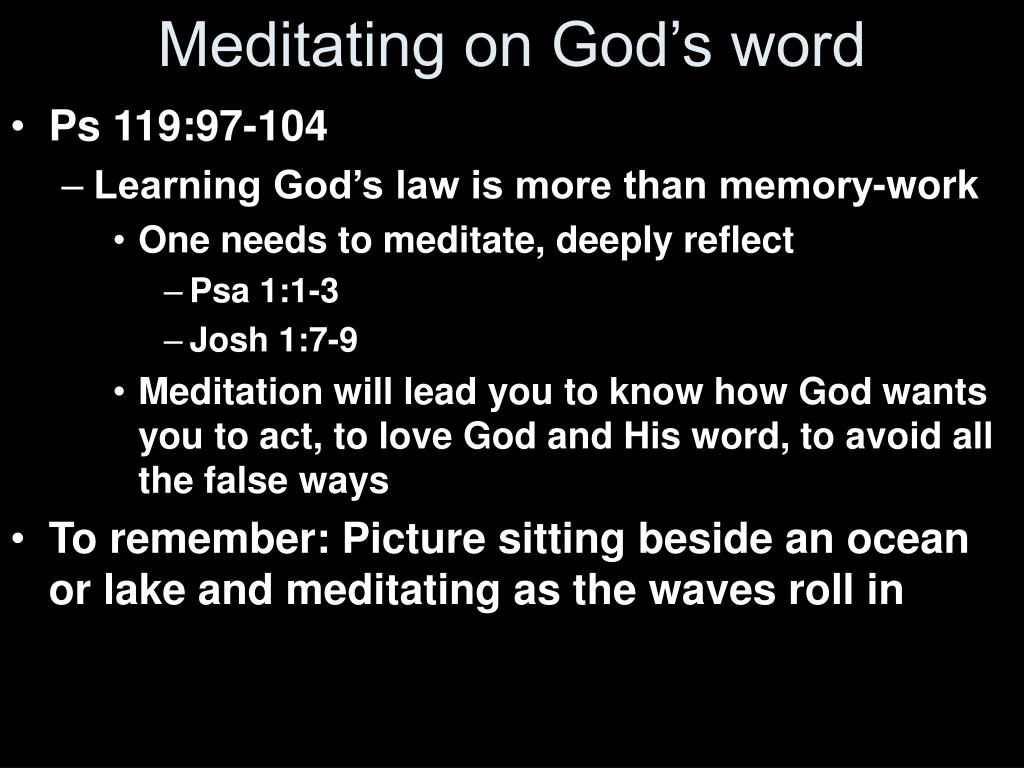 Meditating on God’s word

• Ps 119:97-104
  – Learning God’s law is more than memory-work
    • One needs to meditate, deeply reflect
      – Psa 1:1-3
      – Josh 1:7-9
    • Meditation will lead you to know how God wants you to act, to love God and His word, to avoid all the false ways
• To remember: Picture sitting beside an ocean or lake and meditating as the waves roll in